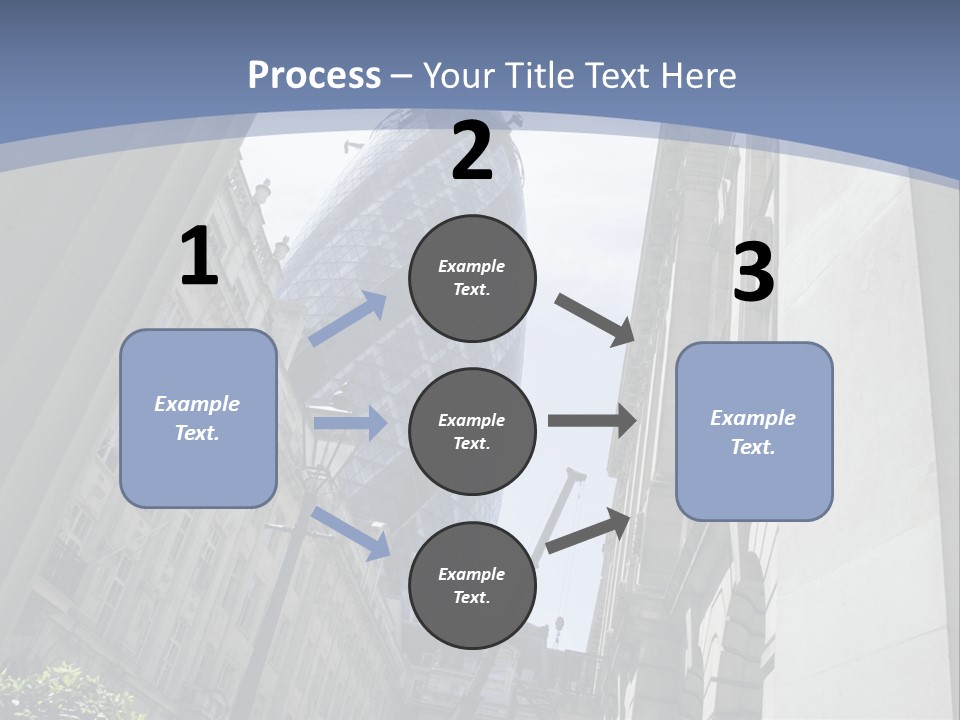 Process – Your Title Text Here

1

Example Text.

2

Example Text.

Example Text.

Example Text.

3

Example Text.